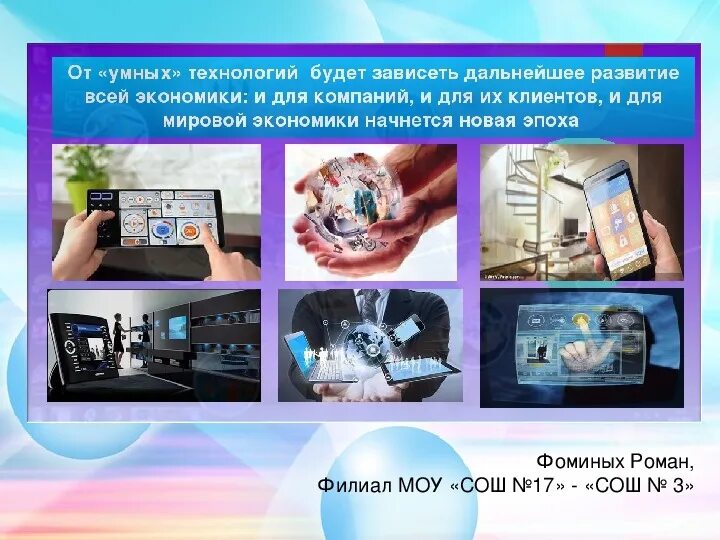 От «умных» технологий будет зависеть дальнейшее развитие всей экономики: и для компаний, и для их клиентов, и для мировой экономики начнется новая эпоха

Фоминых Роман,
Филиал МОУ «СОШ №17» - «СОШ № 3»